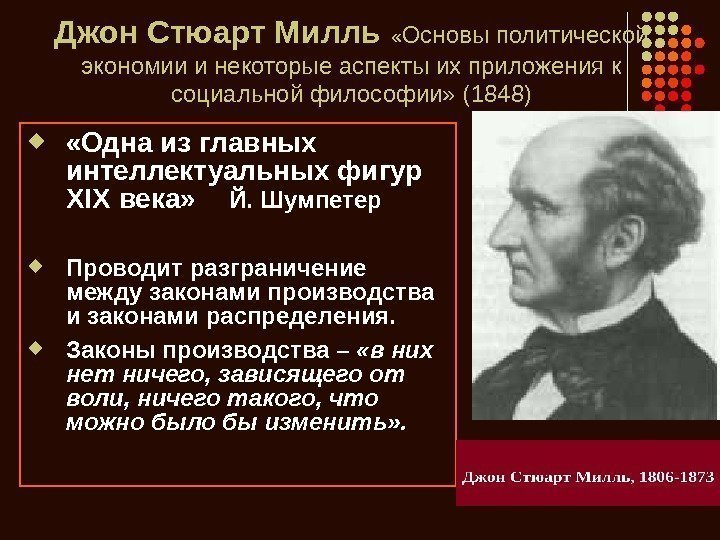 Джон Стюарт Милль «Основы политической экономии и некоторые аспекты их приложения к социальной философии» (1848)

«Одна из главных интеллектуальных фигур XIX века» Й. Шумпетер

Проводит разграничение между законами производства и законами распределения.

Законы производства – «в них нет ничего, зависящего от воли, ничего такого, что можно было бы изменить».

Джон Стюарт Милль, 1806-1873